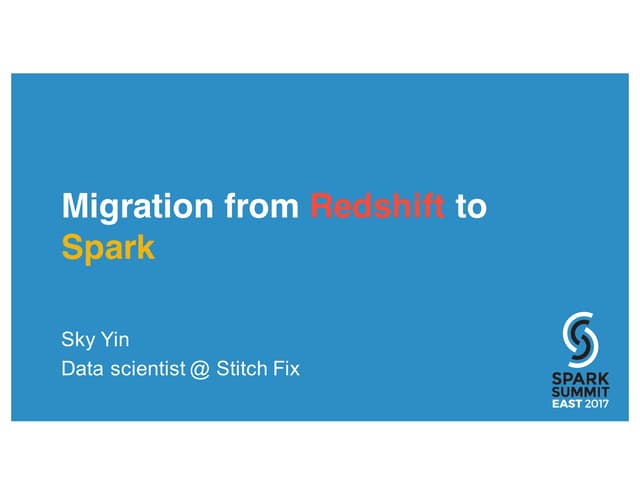 Migration from Redshift to Spark

Sky Yin
Data scientist @ Stitch Fix

SPARK SUMMIT EAST 2017